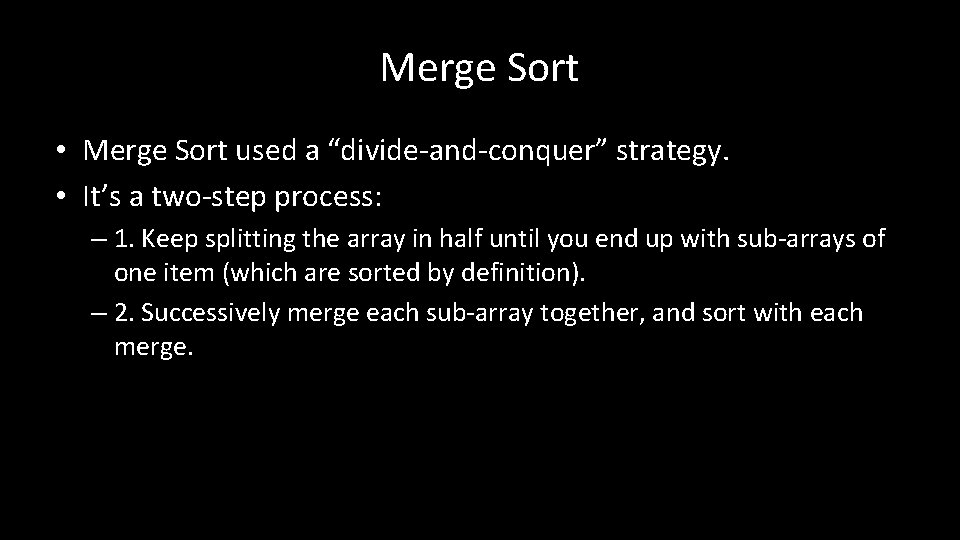 Merge Sort

• Merge Sort used a “divide-and-conquer” strategy.
• It’s a two-step process:
– 1. Keep splitting the array in half until you end up with sub-arrays of one item (which are sorted by definition).
– 2. Successively merge each sub-array together, and sort with each merge.